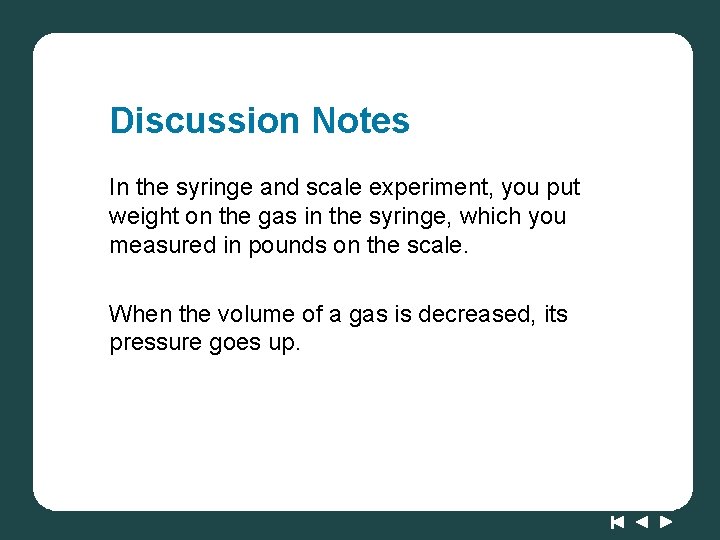 Discussion Notes

In the syringe and scale experiment, you put weight on the gas in the syringe, which you measured in pounds on the scale.

When the volume of a gas is decreased, its pressure goes up.